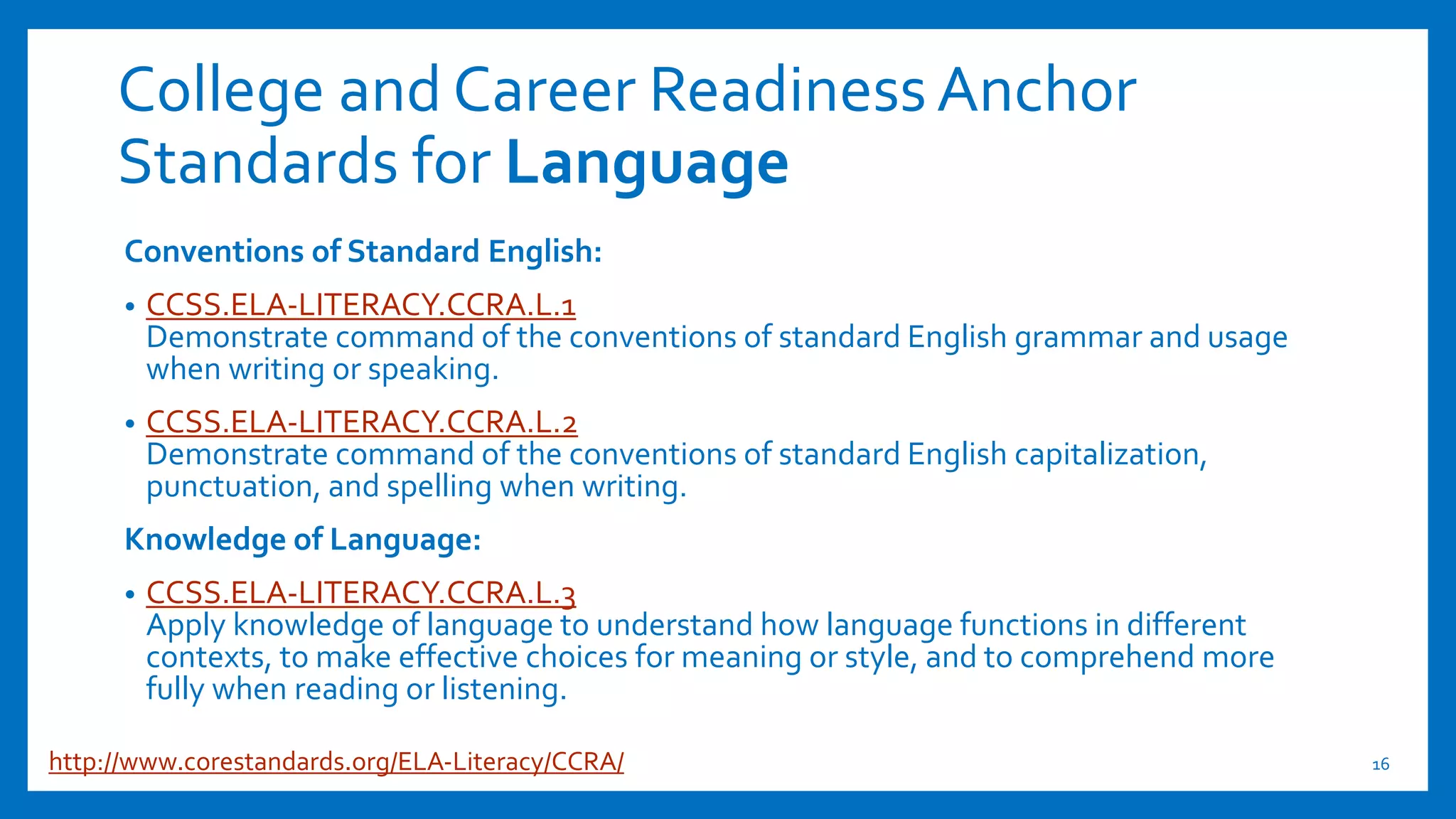 College and Career Readiness Anchor Standards for Language

Conventions of Standard English:

• CCSS.ELA-LITERACY.CCRA.L.1
Demonstrate command of the conventions of standard English grammar and usage when writing or speaking.

• CCSS.ELA-LITERACY.CCRA.L.2
Demonstrate command of the conventions of standard English capitalization, punctuation, and spelling when writing.

Knowledge of Language:

• CCSS.ELA-LITERACY.CCRA.L.3
Apply knowledge of language to understand how language functions in different contexts, to make effective choices for meaning or style, and to comprehend more fully when reading or listening.

http://www.corestandards.org/ELA-Literacy/CCRA/

16